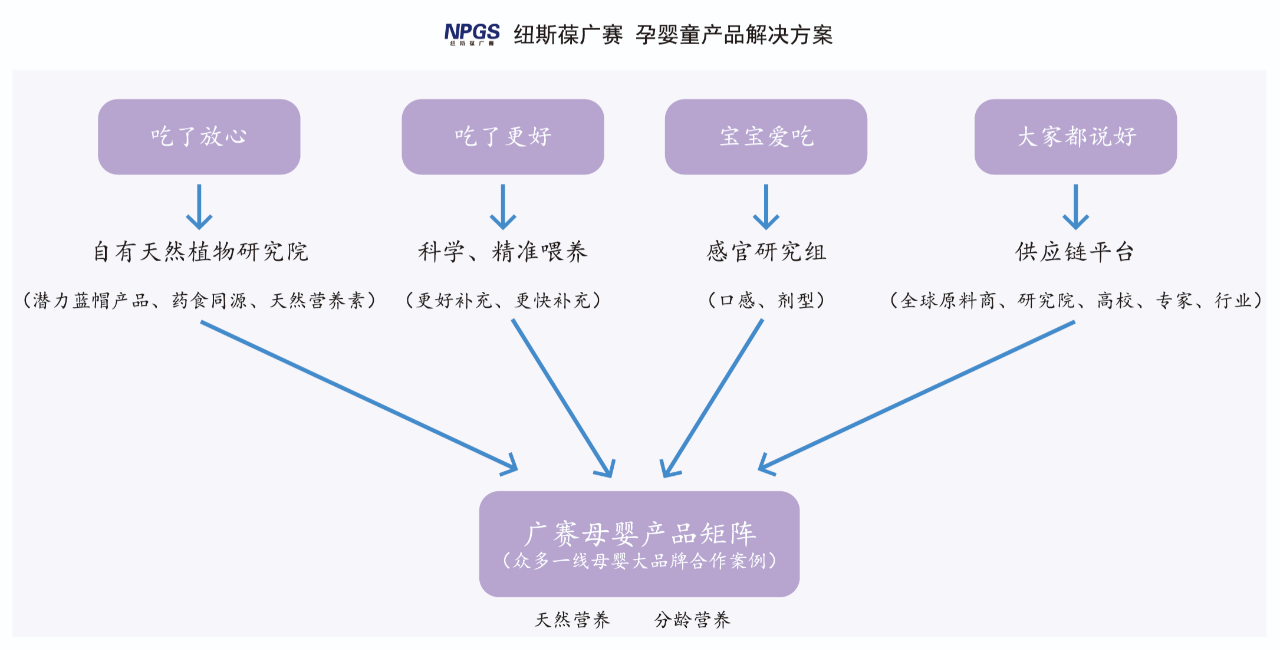 NPGS 纽斯葆广赛 纽斯葆广赛 孕婴童产品解决方案

吃了放心

吃了更好

宝宝爱吃

大家都说好

自有天然植物研究院

（潜力蓝帽产品、药食同源、天然营养素）

科学、精准喂养

（更好补充、更快补充）

感官研究组

（口感、剂型）

供应链平台

（全球原料商、研究院、高校、专家、行业）

广赛母婴产品矩阵
（众多一线母婴大品牌合作案例）

天然营养 分龄营养